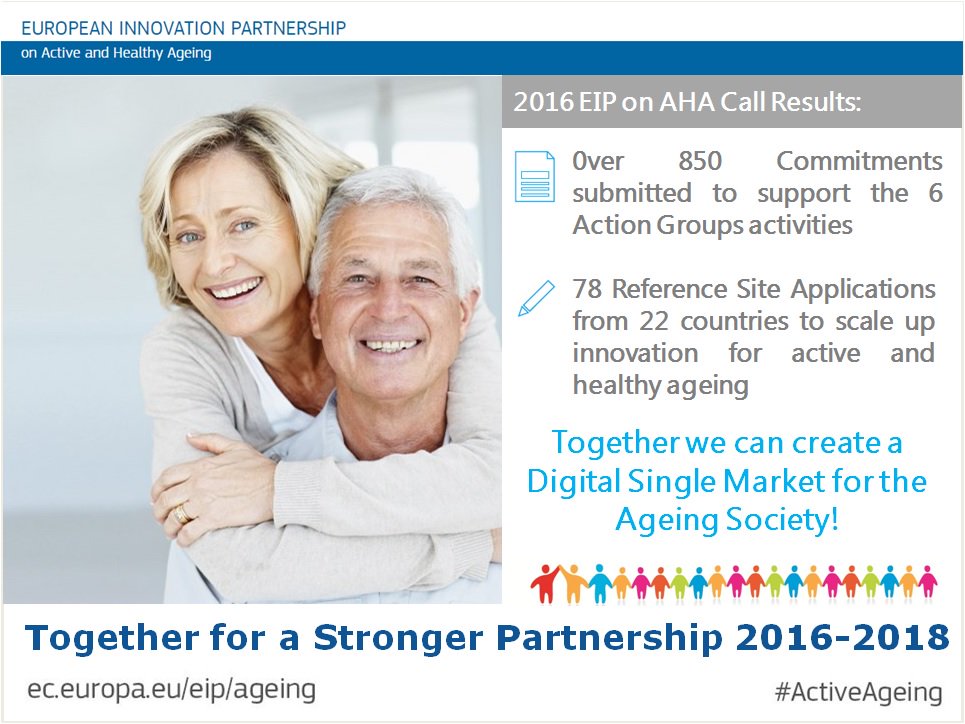 EUROPEAN INNOVATION PARTNERSHIP
on Active and Healthy Ageing

2016 EIP on AHA Call Results:

0ver 850 Commitments submitted to support the 6 Action Groups activities

78 Reference Site Applications from 22 countries to scale up innovation for active and healthy ageing

Together we can create a Digital Single Market for the Ageing Society!

Together for a Stronger Partnership 2016-2018

ec.europa.eu/eip/ageing

#ActiveAgeing